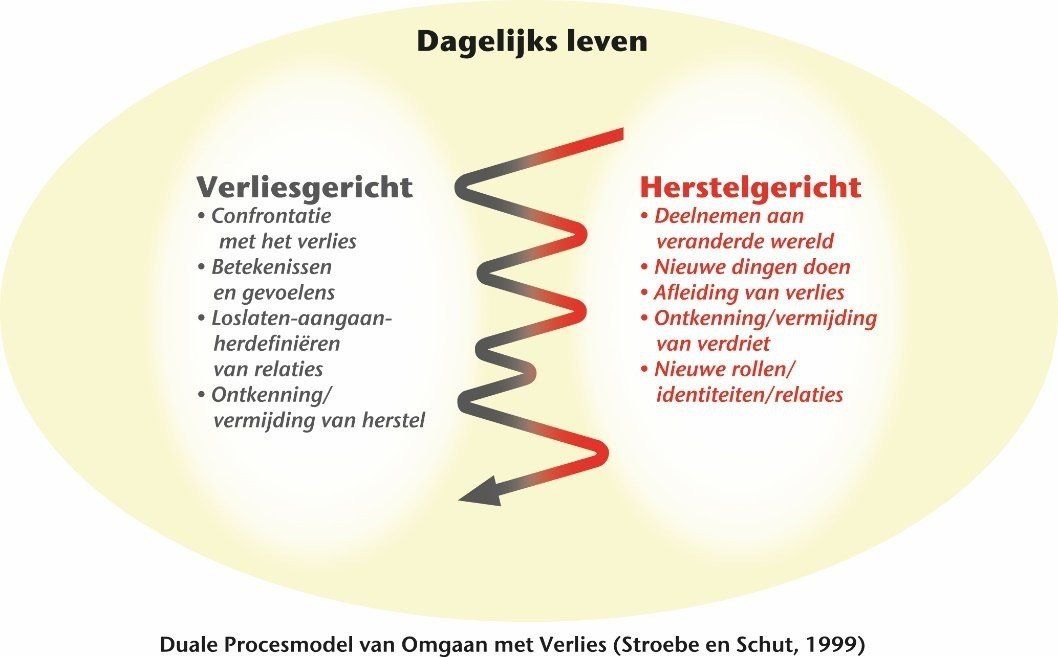 Dagelijks leven

Verliesgericht
• Confrontatie met het verlies
• Betekenissen en gevoelens
• Loslaten-aangaan-herdefiniëren van relaties
• Ontkenning/ vermijding van herstel

Herstelgericht
• Deelnemen aan veranderde wereld
• Nieuwe dingen doen
• Afleiding van verlies
• Ontkenning/vermijding van verdriet
• Nieuwe rollen/ identiteiten/relaties

Duale Procesmodel van Omgaan met Verlies (Stroebe en Schut, 1999)